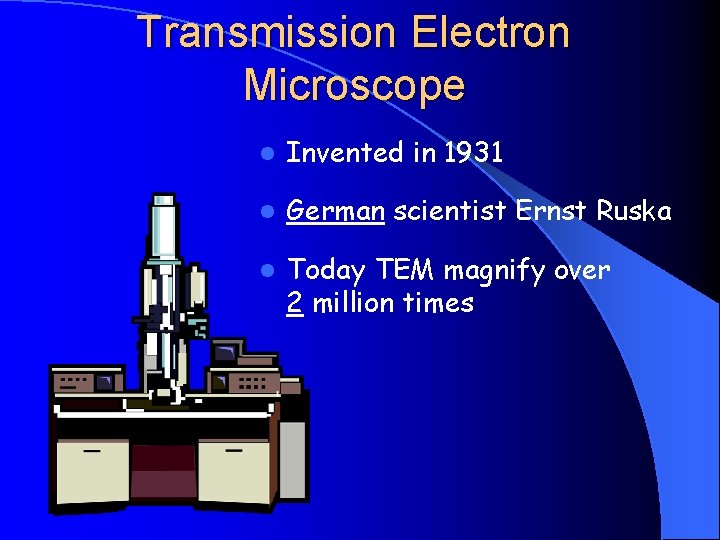 Transmission Electron Microscope

- Invented in 1931
- German scientist Ernst Ruska
- Today TEM magnify over 2 million times